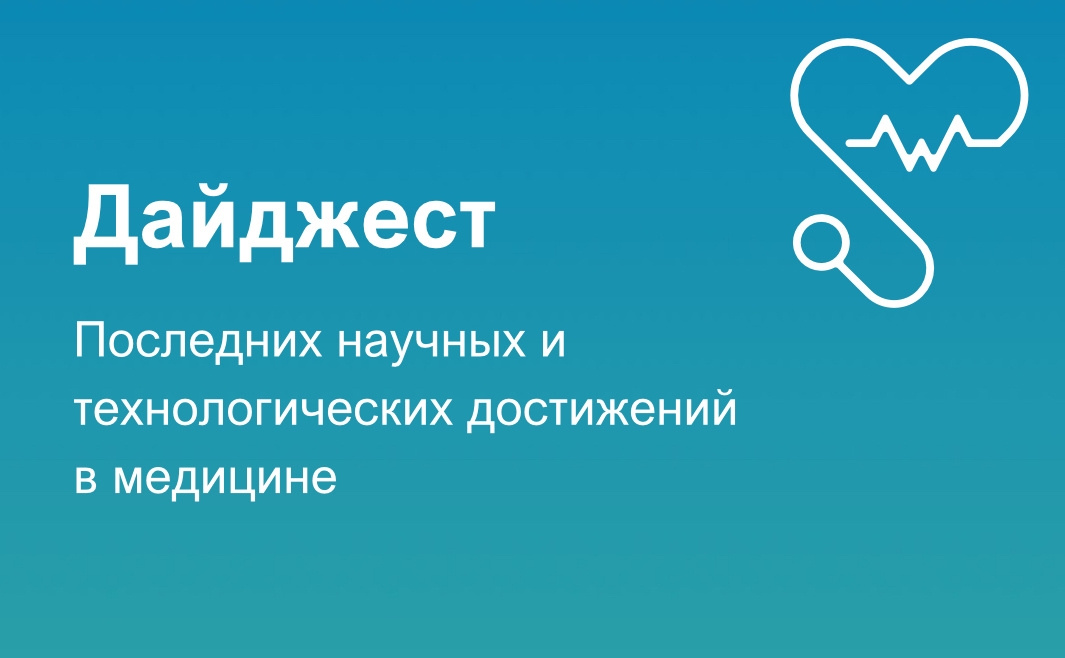 Дайджест

Последних научных и технологических достижений в медицине